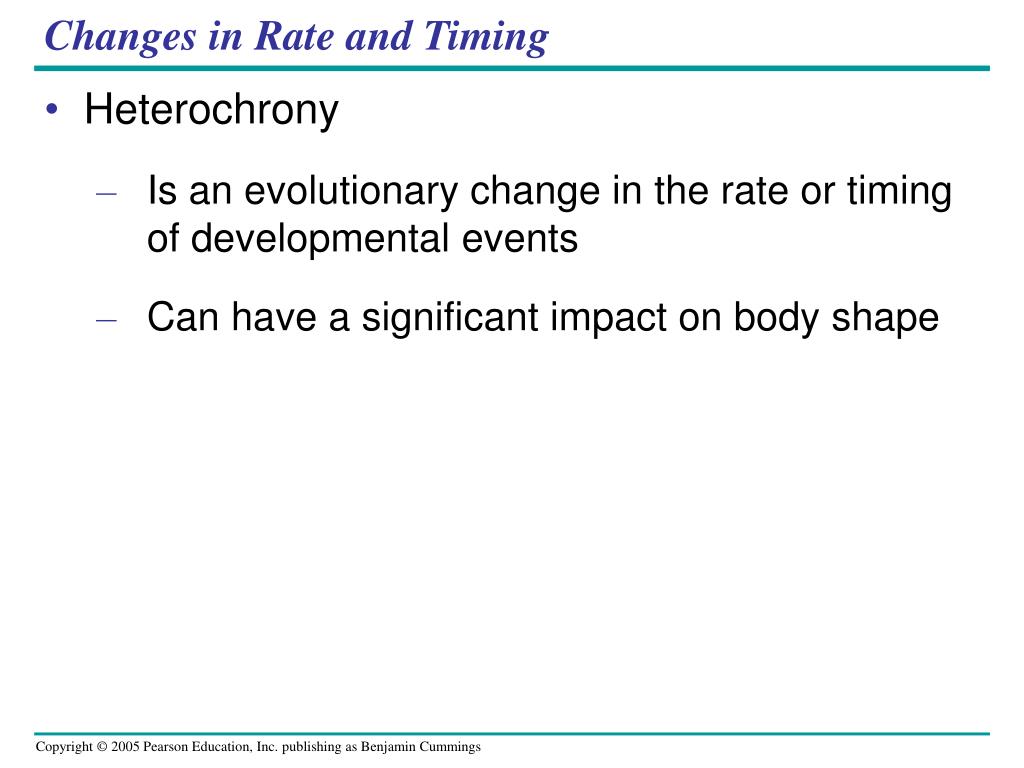 Changes in Rate and Timing

• Heterochrony

– Is an evolutionary change in the rate or timing of developmental events

– Can have a significant impact on body shape

Copyright © 2005 Pearson Education, Inc. publishing as Benjamin Cummings